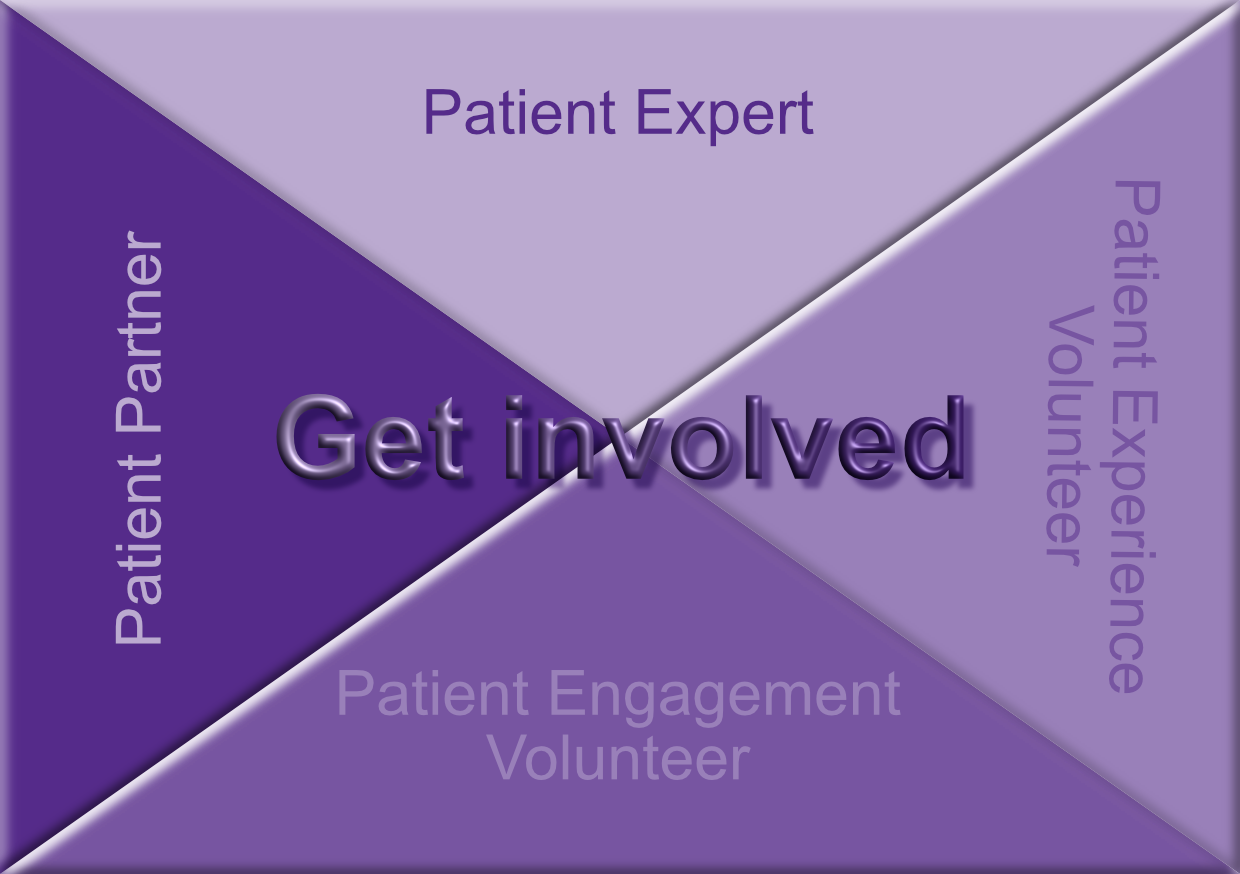 Patient Expert

Patient Partner

Get involved

Patient Experience Volunteer

Patient Engagement Volunteer